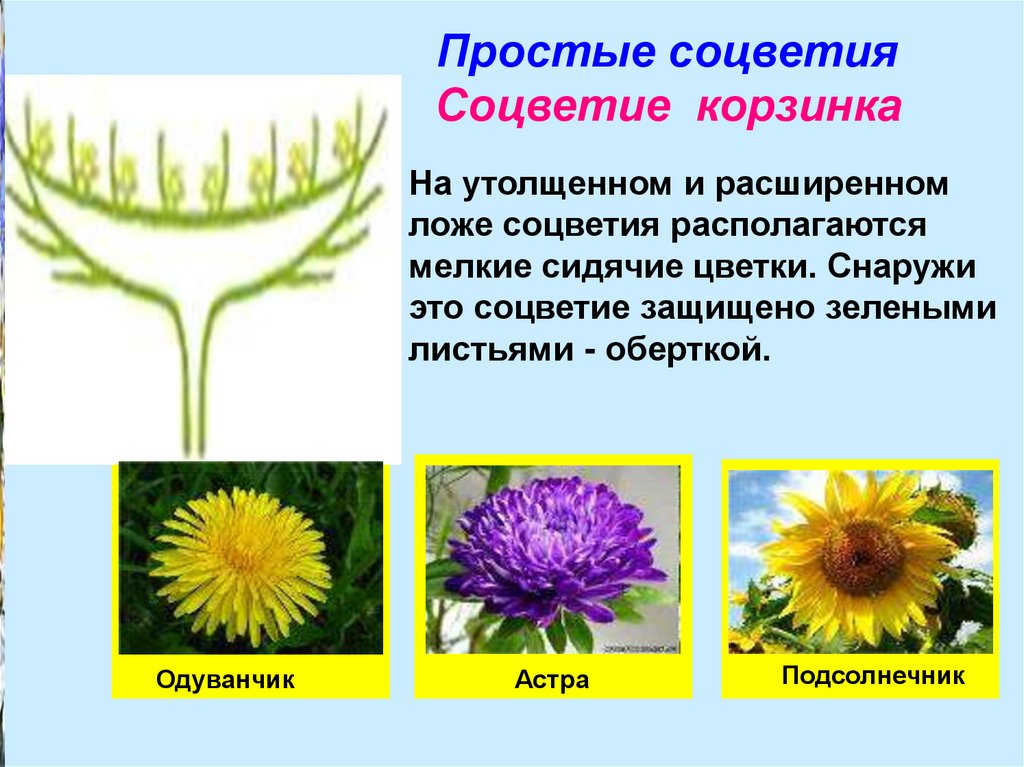 Простые соцветия
Соцветие корзинка

На утолщенном и расширенном ложе соцветия располагаются мелкие сидячие цветки. Снаружи это соцветие защищено зелеными листьями - оберткой.

Одуванчик

Астра

Подсолнечник